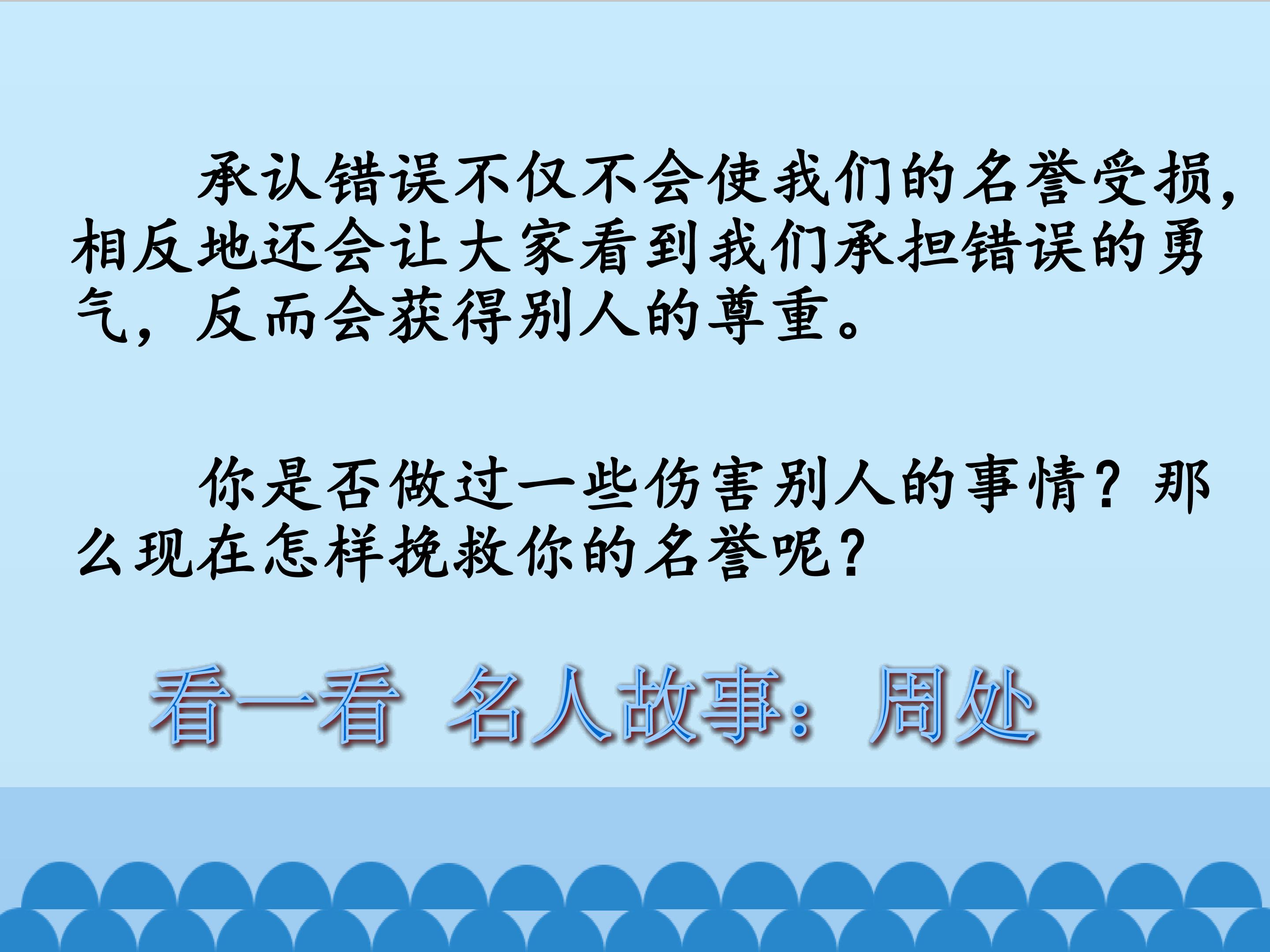 承认错误不仅不会使我们的名誉受损，相反地还会让大家看到我们承担错误的勇气，反而会获得别人的尊重。

你是否做过一些伤害别人的事情？那么现在怎样挽救你的名誉呢？

看一看 名人故事：周处